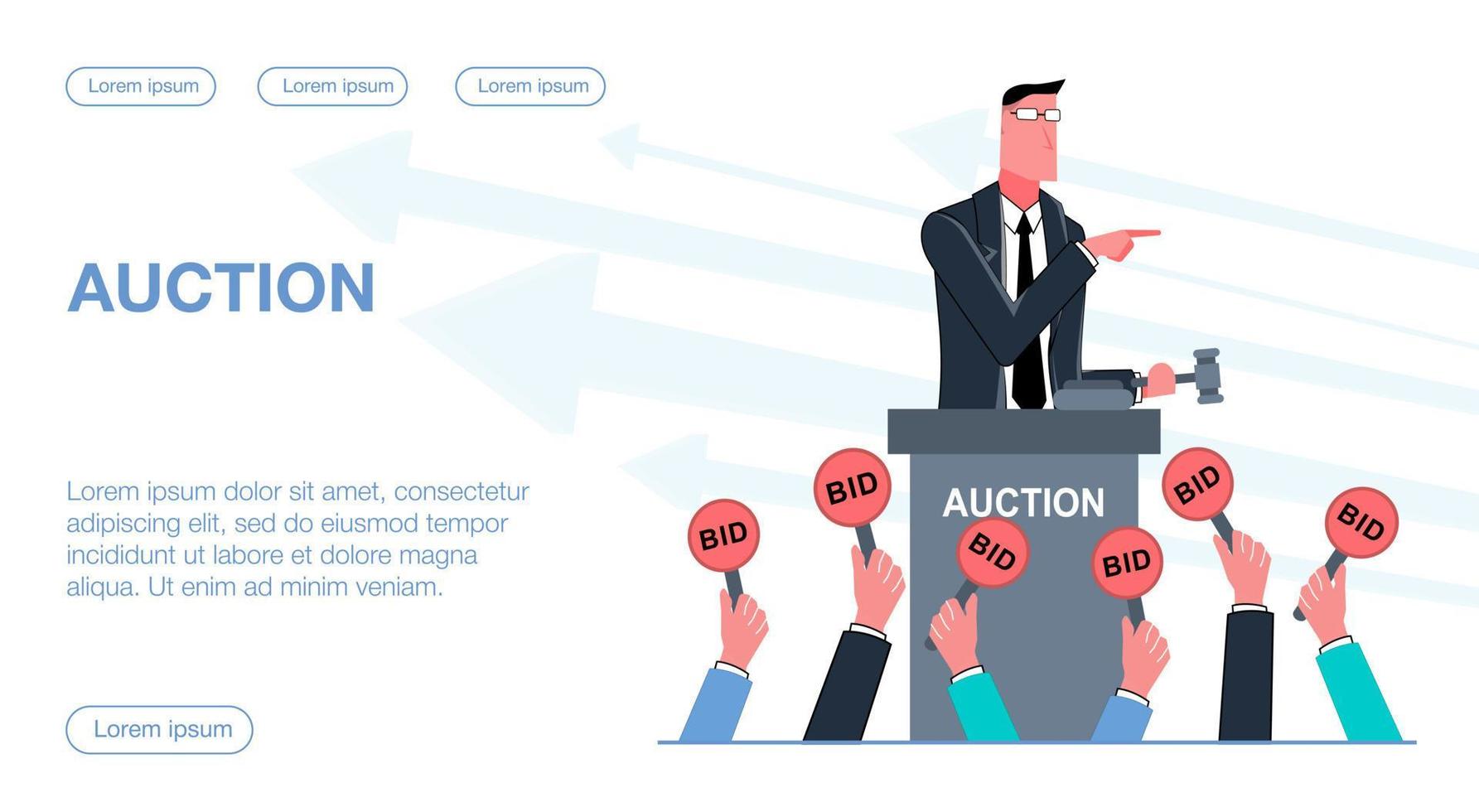 Lorem ipsum Lorem ipsum Lorem ipsum

AUCTION

Lorem ipsum dolor sit amet, consectetur adipiscing elit, sed do eiusmod tempor incididunt ut labore et dolore magna aliqua. Ut enim ad minim veniam.

Lorem ipsum

AUCTION

BID BID BID BID BID BID